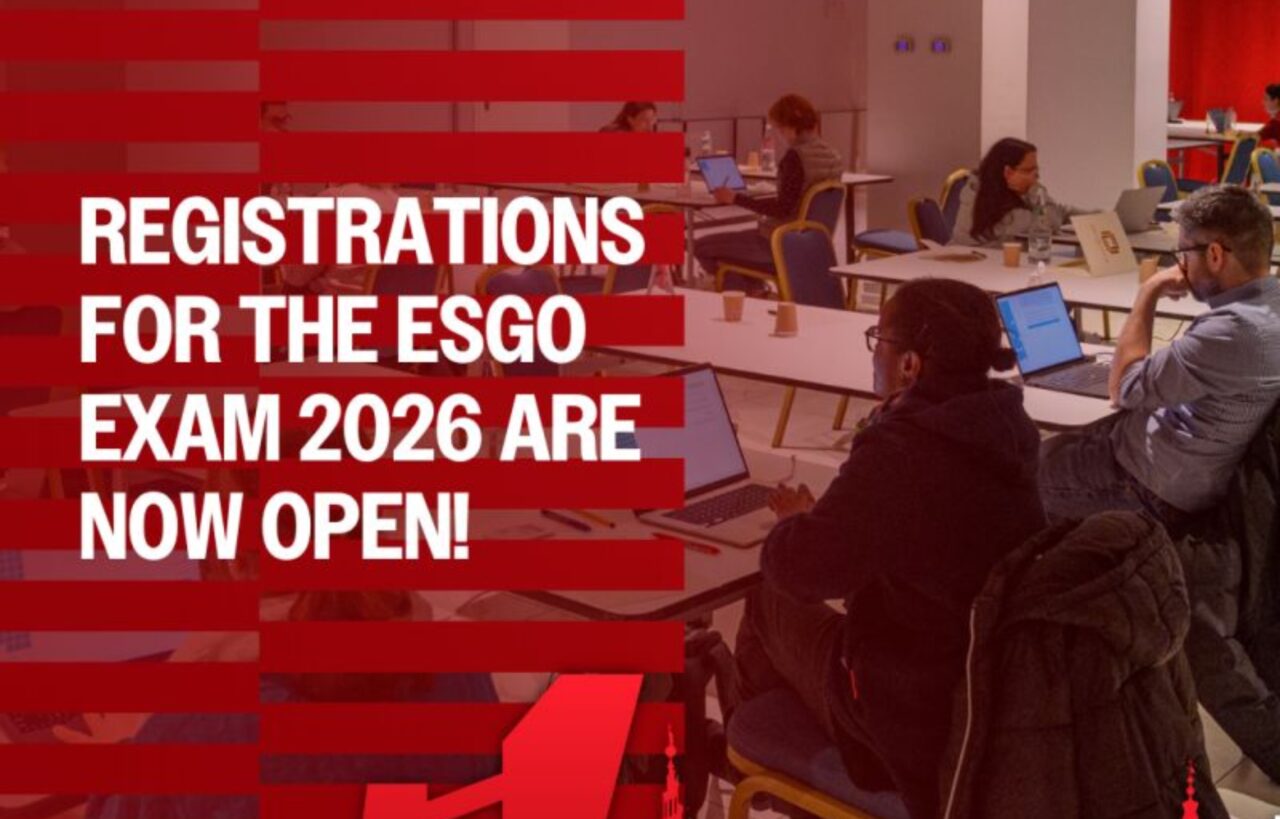 REGISTRATIONS FOR THE ESGO EXAM 2026 ARE NOW OPEN!